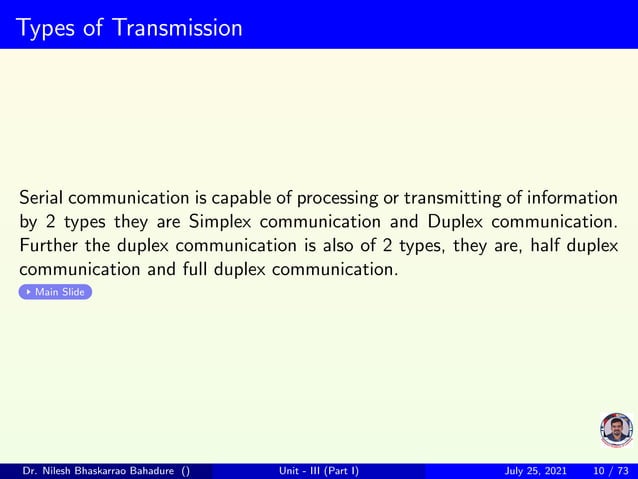 Types of Transmission

Serial communication is capable of processing or transmitting of information by 2 types they are Simplex communication and Duplex communication. Further the duplex communication is also of 2 types, they are, half duplex communication and full duplex communication.

Main Slide

Dr. Nilesh Bhaskarrao Bahadure () Unit - III (Part I) July 25, 2021 10 / 73